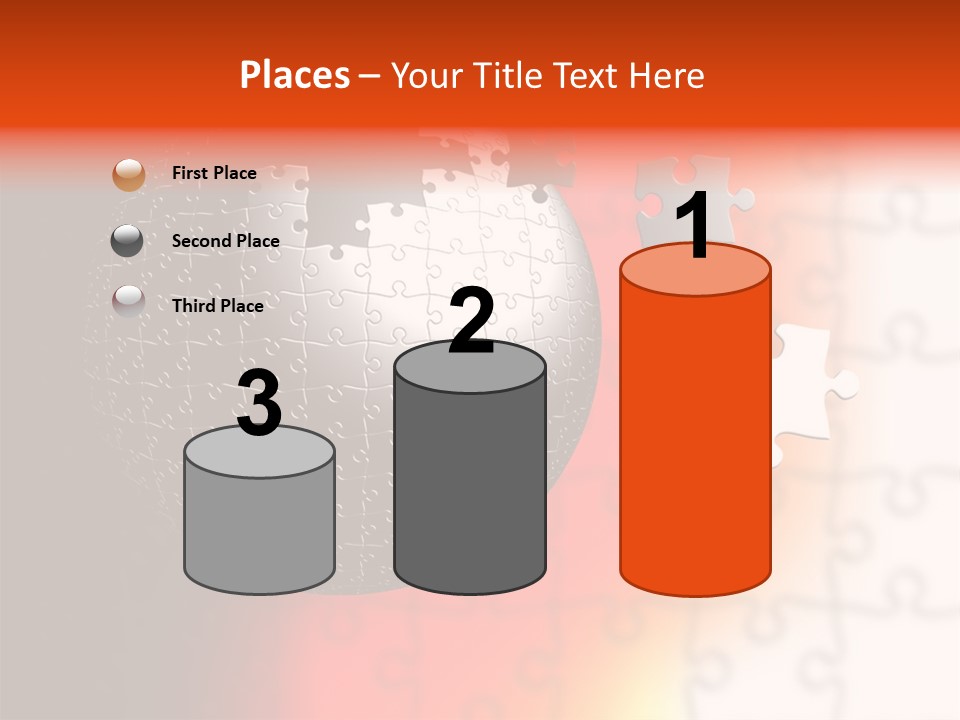 Places – Your Title Text Here

First Place

Second Place

Third Place

3

2

1